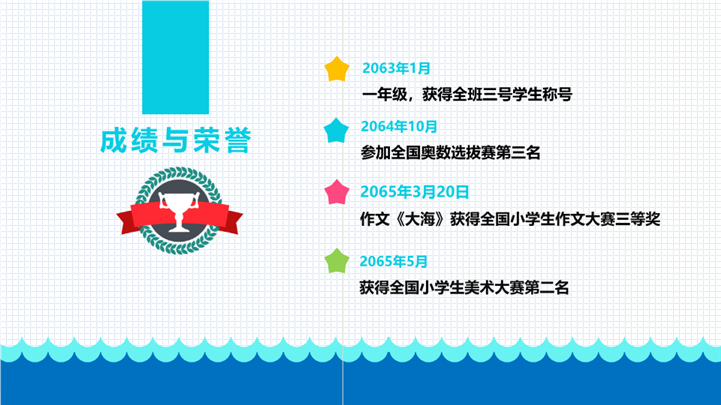 成绩与荣誉

2063年1月
一年级，获得全班三号学生称号

2064年10月
参加全国奥数选拔赛第三名

2065年3月20日
作文《大海》获得全国小学生作文大赛三等奖

2065年5月
获得全国小学生美术大赛第二名